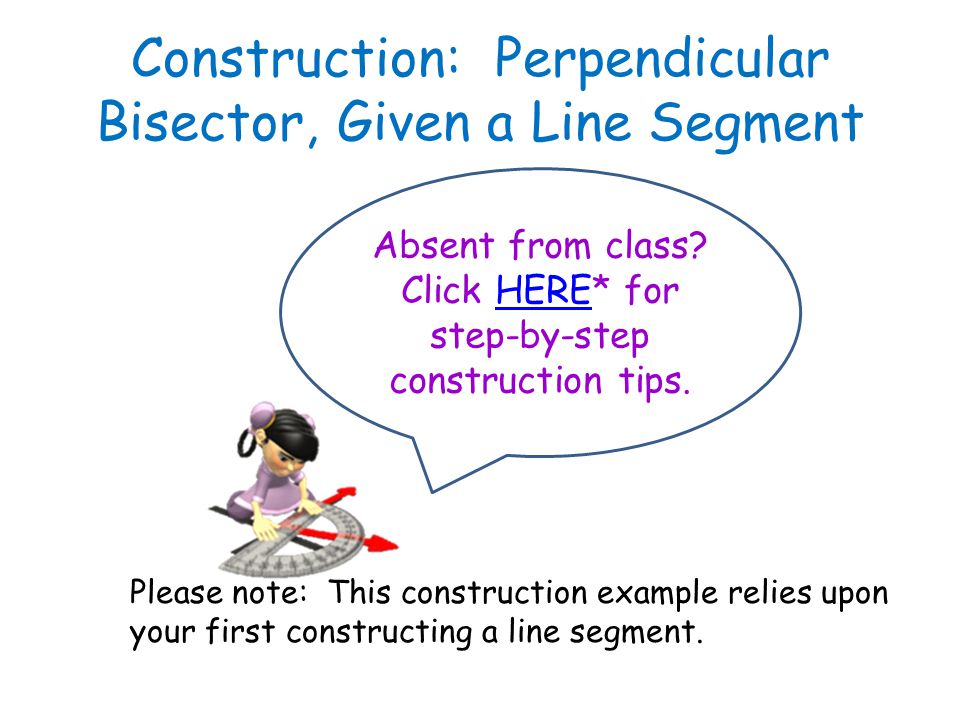 Construction: Perpendicular Bisector, Given a Line Segment

Absent from class? Click HERE* for step-by-step construction tips.

Please note: This construction example relies upon your first constructing a line segment.